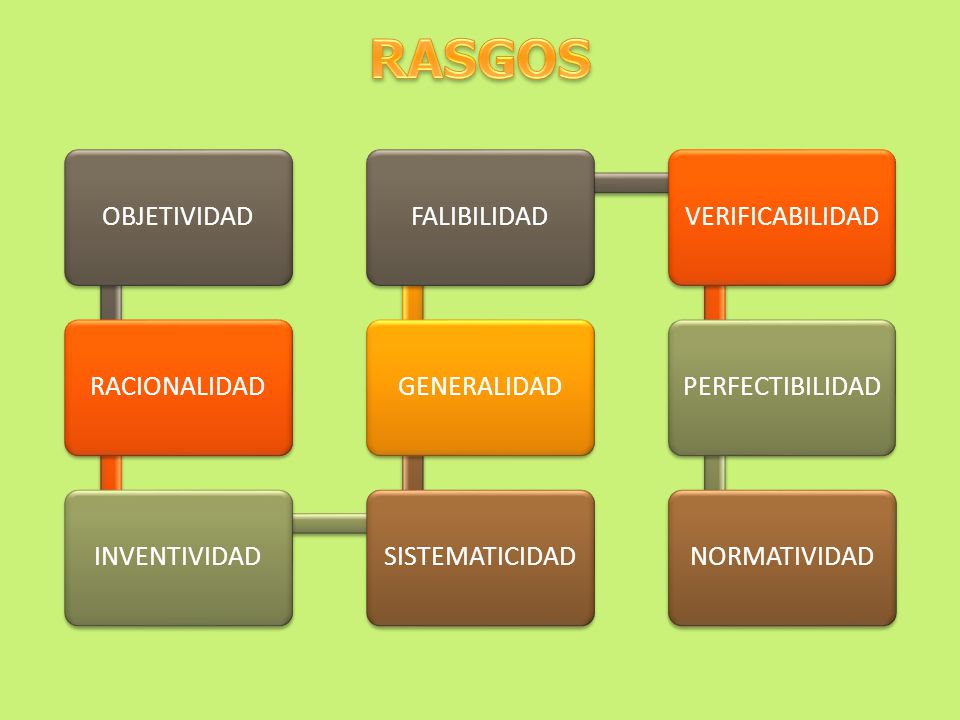 RASGOS

OBJETIVIDAD

RACIONALIDAD

INVENTIVIDAD

SISTEMATICIDAD

GENERALIDAD

FALIBILIDAD

VERIFICABILIDAD

PERFECTIBILIDAD

NORMATIVIDAD